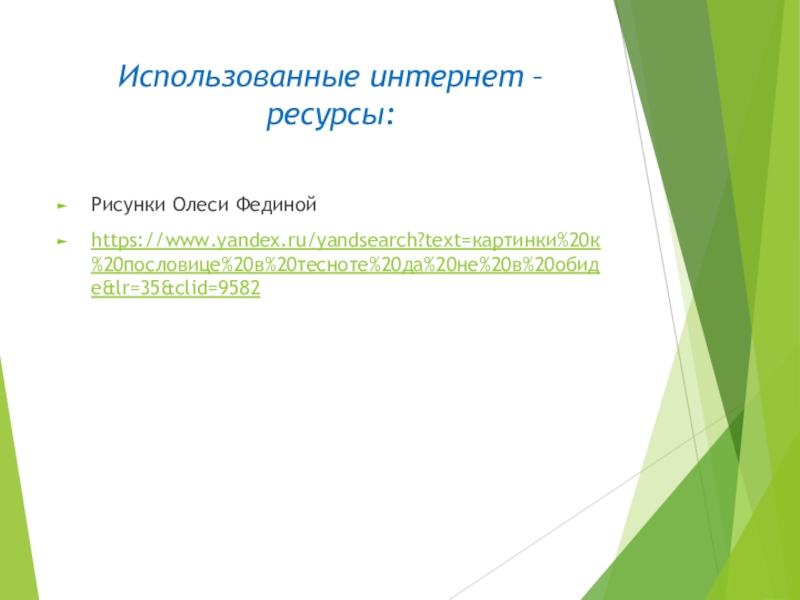 Использованные интернет – ресурсы:

Рисунки Олеси Фединой

https://www.yandex.ru/yandsearch?text=картинки%20к%20пословице%20в%20тесноте%20да%20не%20в%20обиде&lr=35&clid=9582